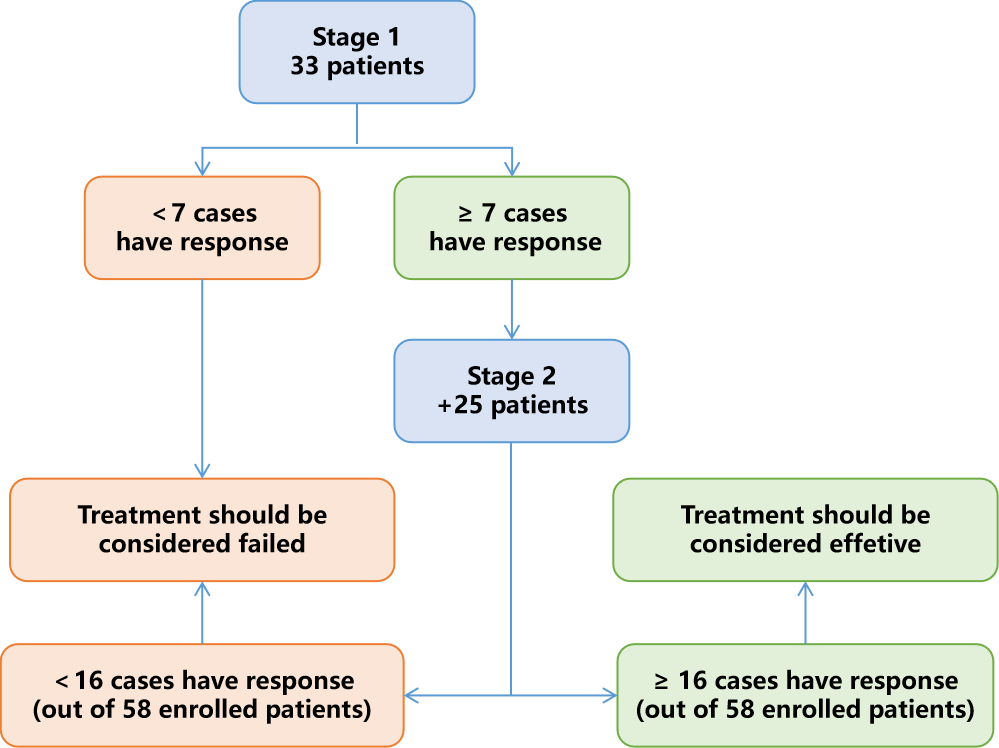 Stage 1
33 patients

< 7 cases
have response

≥ 7 cases
have response

Stage 2
+25 patients

Treatment should be
considered failed

Treatment should be
considered effetive

< 16 cases have response
(out of 58 enrolled patients)

≥ 16 cases have response
(out of 58 enrolled patients)